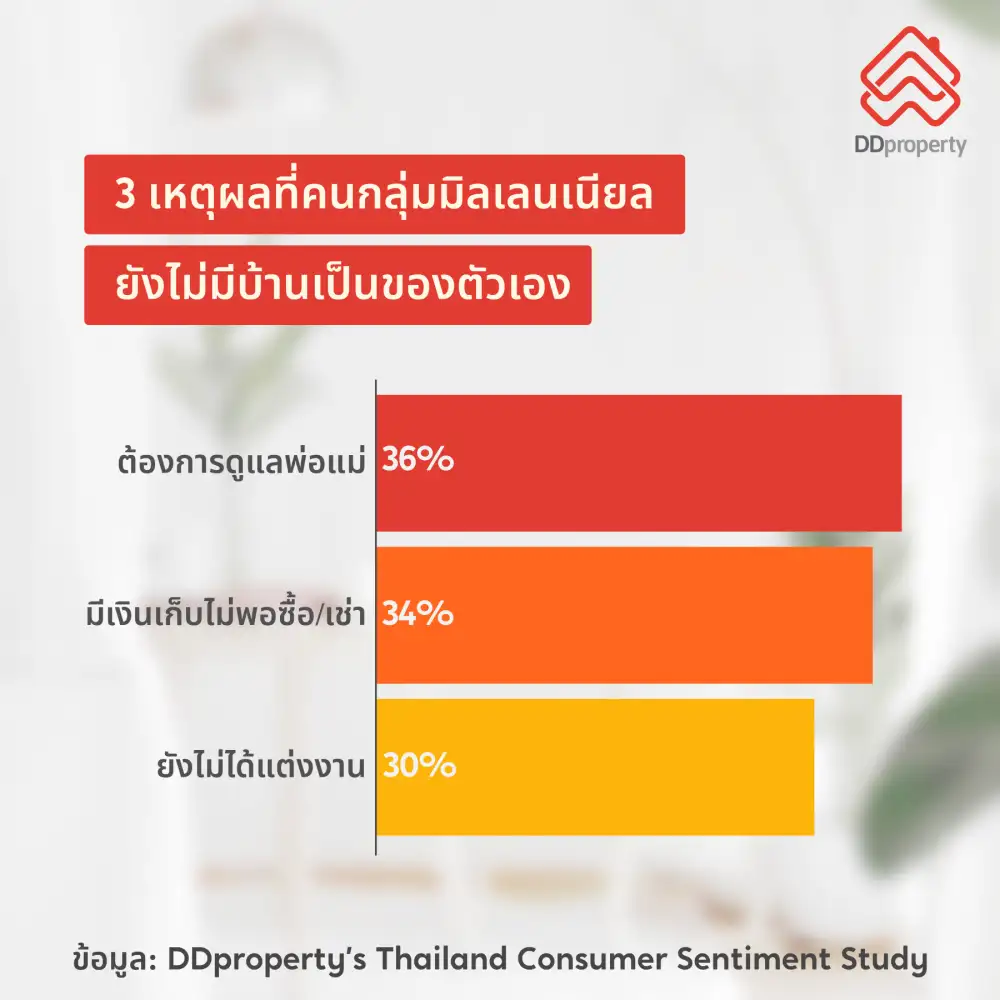 DDproperty

3 เหตุผลที่คนกลุ่มมิลเลนเนียล ยังไม่มีบ้านเป็นของตัวเอง

ต้องการดูแลพ่อแม่ 36%

มีเงินเก็บไม่พอซื้อ/เช่า 34%

ยังไม่ได้แต่งงาน 30%

ข้อมูล: DDproperty's Thailand Consumer Sentiment Study